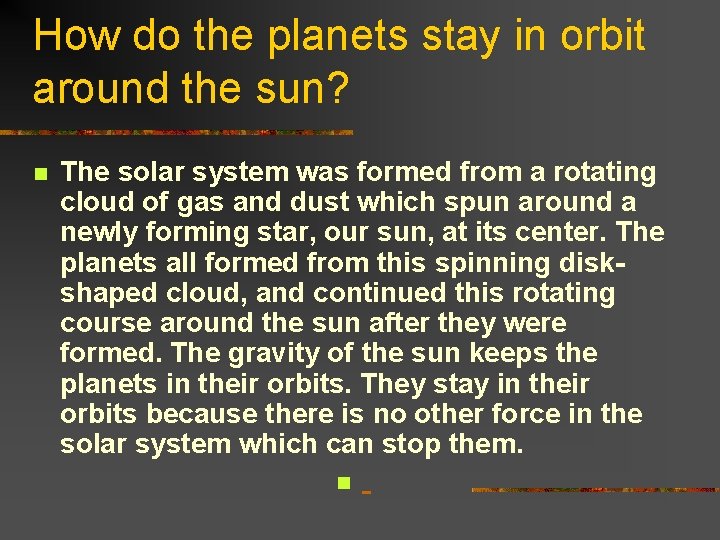 How do the planets stay in orbit around the sun?

The solar system was formed from a rotating cloud of gas and dust which spun around a newly forming star, our sun, at its center. The planets all formed from this spinning disk-shaped cloud, and continued this rotating course around the sun after they were formed. The gravity of the sun keeps the planets in their orbits. They stay in their orbits because there is no other force in the solar system which can stop them.